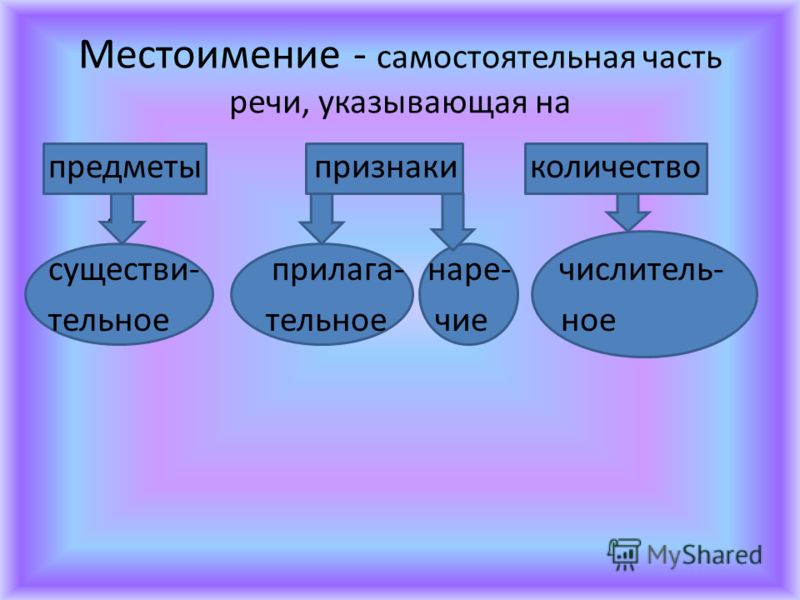 Местоимение - самостоятельная часть речи, указывающая на

предметы

признаки

количество

существительное

прилагательное

наречие

числительное

MyShared